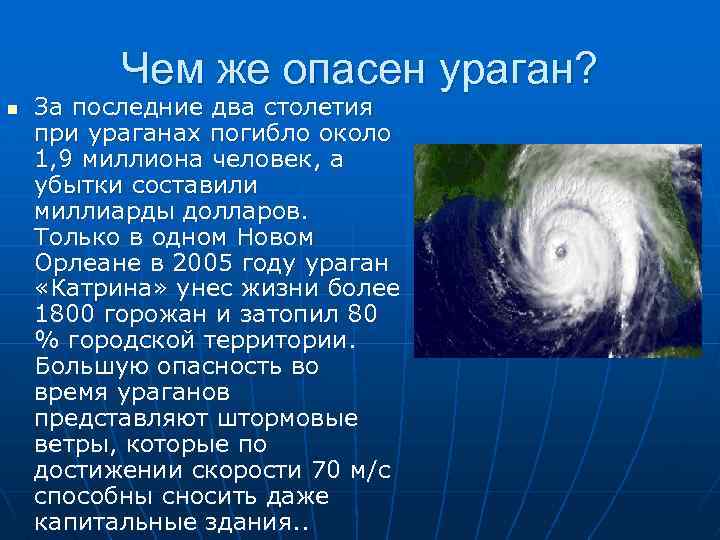 Чем же опасен ураган?

За последние два столетия при ураганах погибло около 1,9 миллиона человек, а убытки составили миллиарды долларов. Только в одном Новом Орлеане в 2005 году ураган «Катрина» унес жизни более 1800 горожан и затопил 80 % городской территории. Большую опасность во время ураганов представляют штормовые ветры, которые по достижении скорости 70 м/с способны сносить даже капитальные здания..